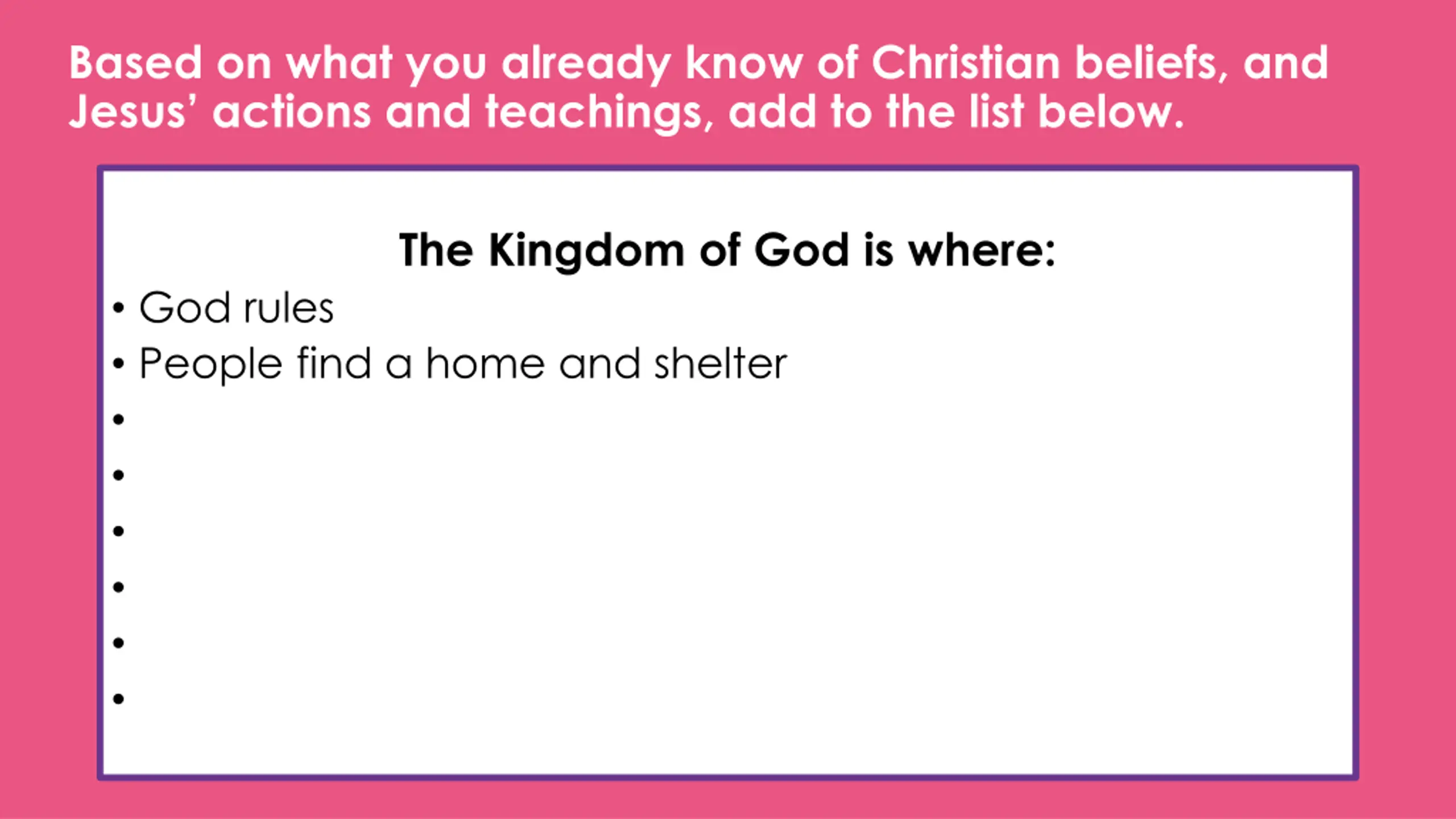 Based on what you already know of Christian beliefs, and Jesus' actions and teachings, add to the list below.

The Kingdom of God is where:
• God rules
• People find a home and shelter
•
•
•
•
•
•